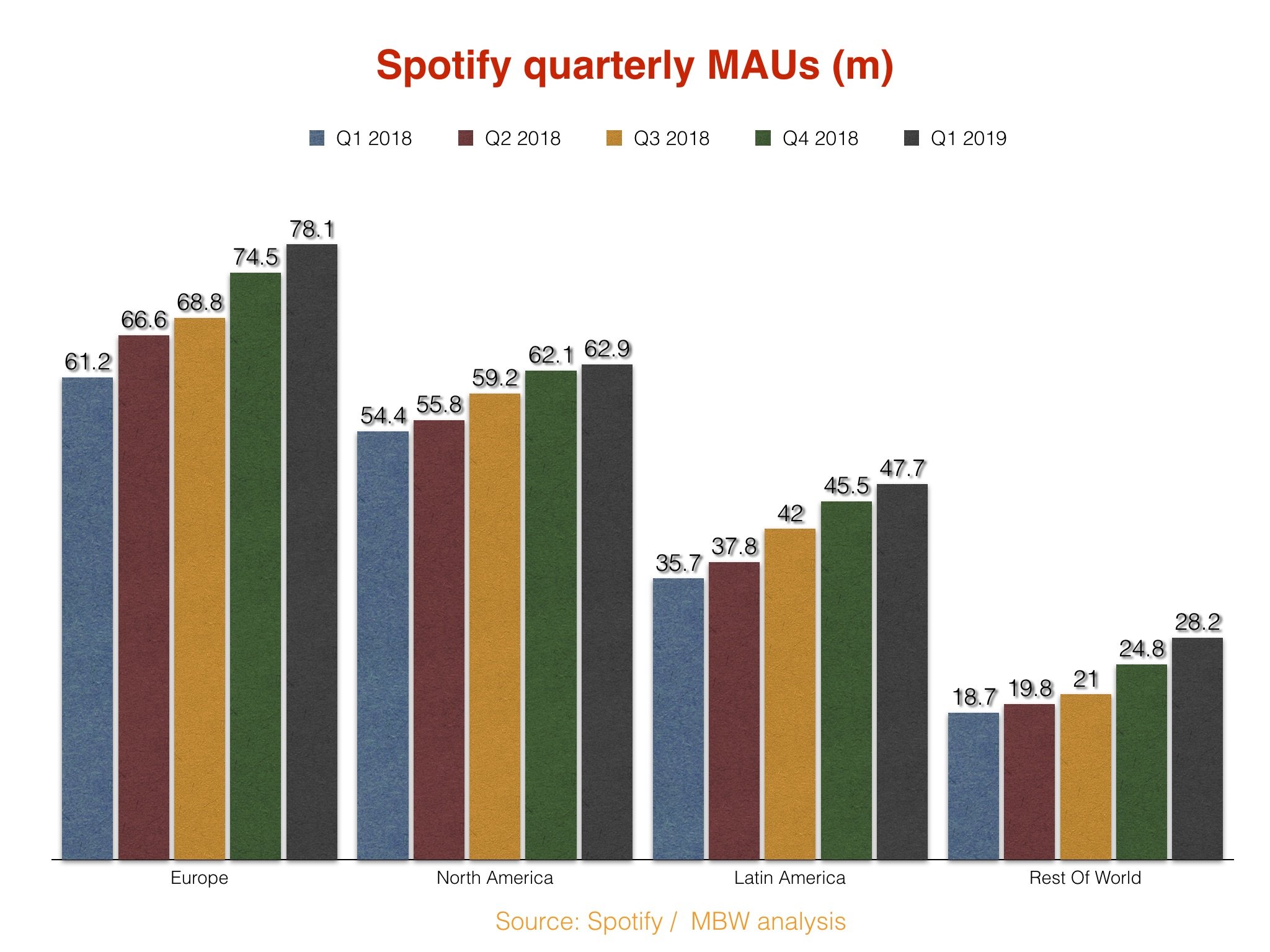 Spotify quarterly MAUs (m)

Q1 2018 Q2 2018 Q3 2018 Q4 2018 Q1 2019

61.2 66.6 68.8 74.5 78.1
54.4 55.8 59.2 62.1 62.9
35.7 37.8 42 45.5 47.7
18.7 19.8 21 24.8 28.2

Europe North America Latin America Rest Of World

Source: Spotify / MBW analysis